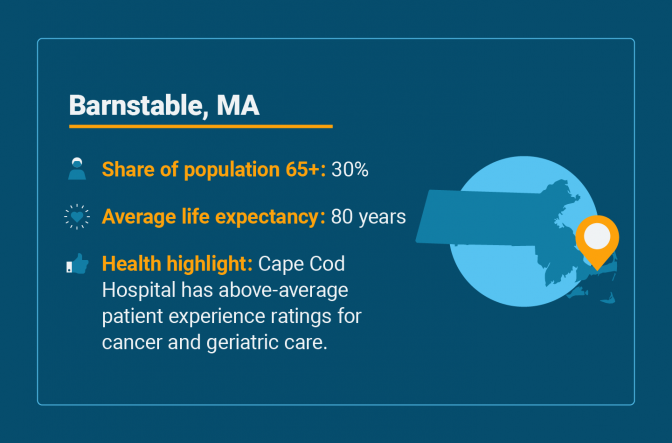 Barnstable, MA

Share of population 65+: 30%

Average life expectancy: 80 years

Health highlight: Cape Cod Hospital has above-average patient experience ratings for cancer and geriatric care.